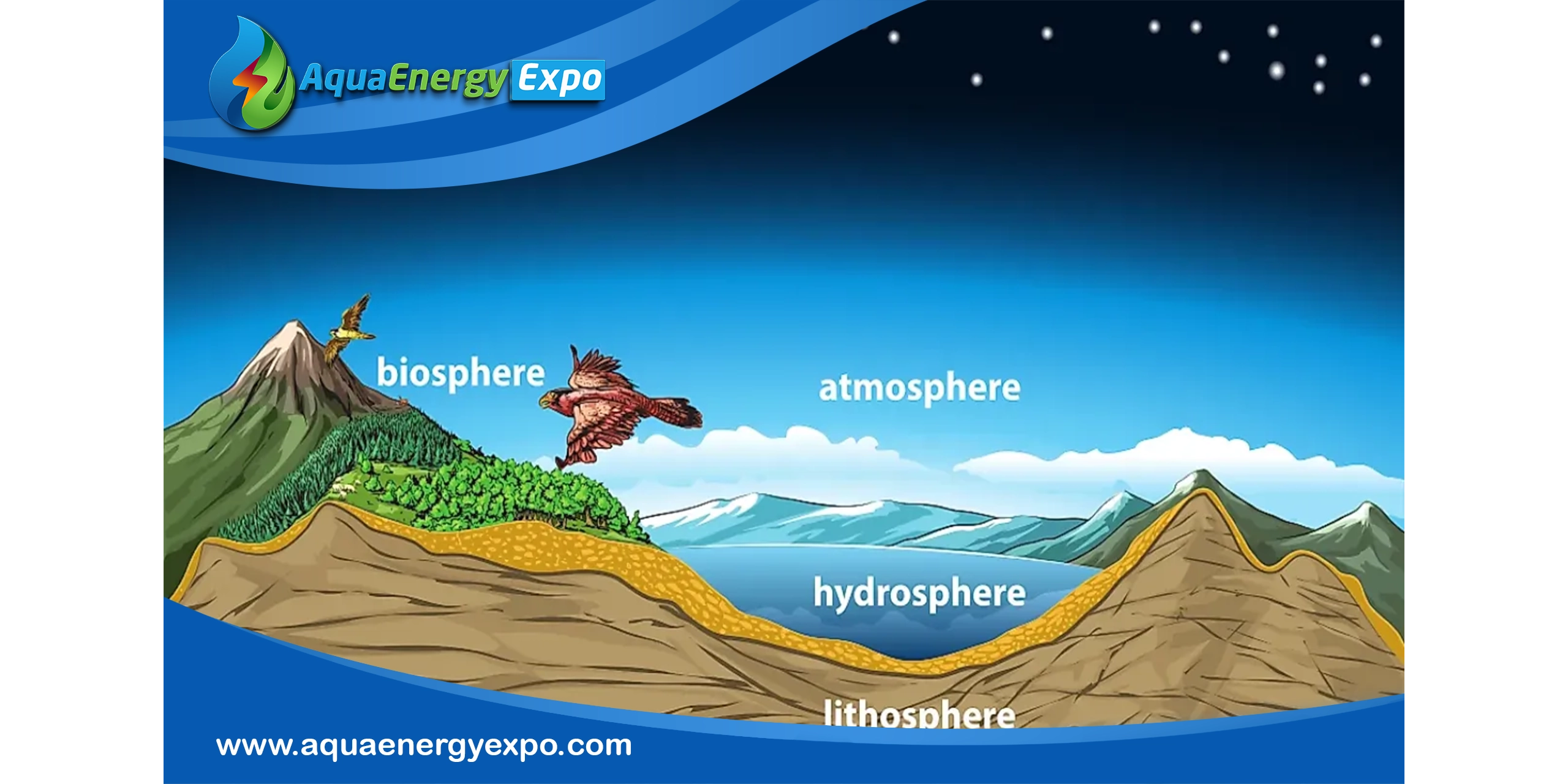 AquaEnergy Expo

biosphere

atmosphere

hydrosphere

lithosphere

www.aquaenergyexpo.com